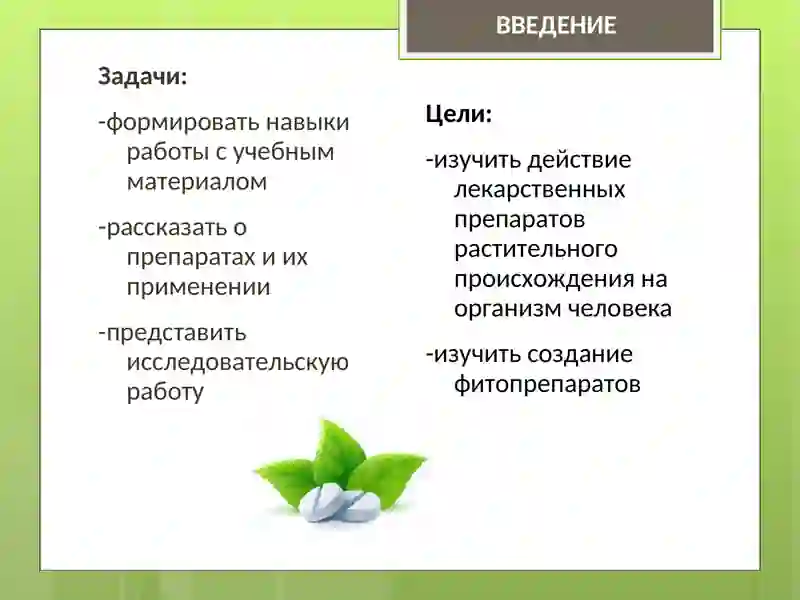 ВВЕДЕНИЕ

Задачи:

-формировать навыки работы с учебным материалом

-рассказать о препаратах и их применении

-представить исследовательскую работу

Цели:

-изучить действие лекарственных препаратов растительного происхождения на организм человека

-изучить создание фитопрепаратов